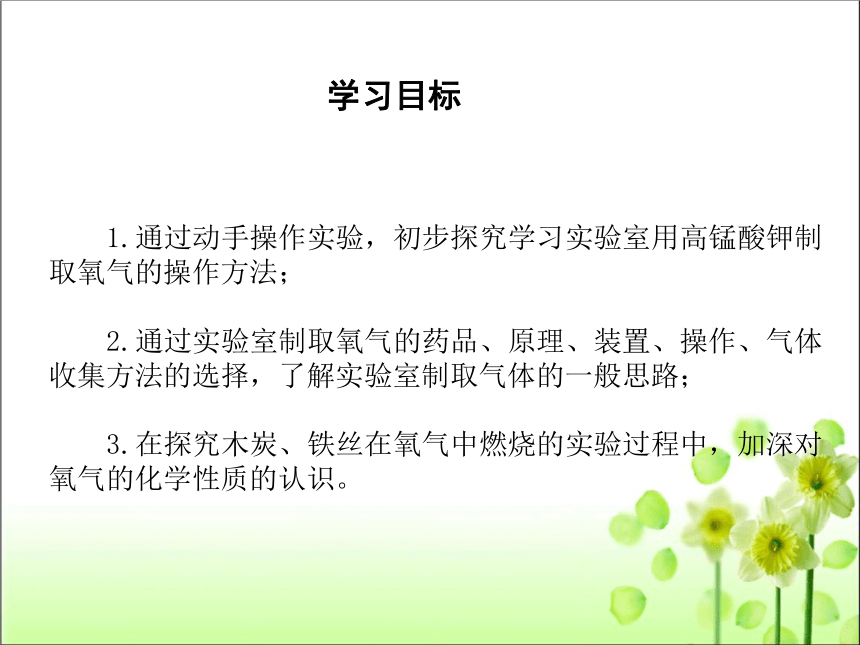 学习目标

1.通过动手操作实验，初步探究学习实验室用高锰酸钾制取氧气的操作方法；

2.通过实验室制取氧气的药品、原理、装置、操作、气体收集方法的选择，了解实验室制取气体的一般思路；

3.在探究木炭、铁丝在氧气中燃烧的实验过程中，加深对氧气的化学性质的认识。